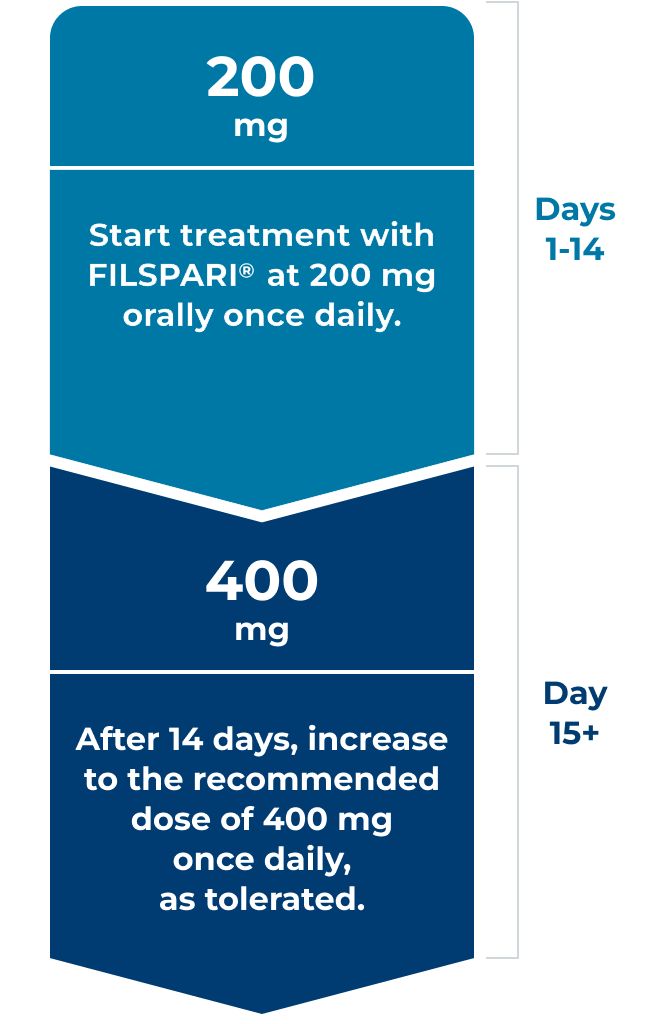 200
mg

Start treatment with FILSPARI® at 200 mg orally once daily.

Days
1-14

400
mg

After 14 days, increase to the recommended dose of 400 mg once daily, as tolerated.

Day
15+